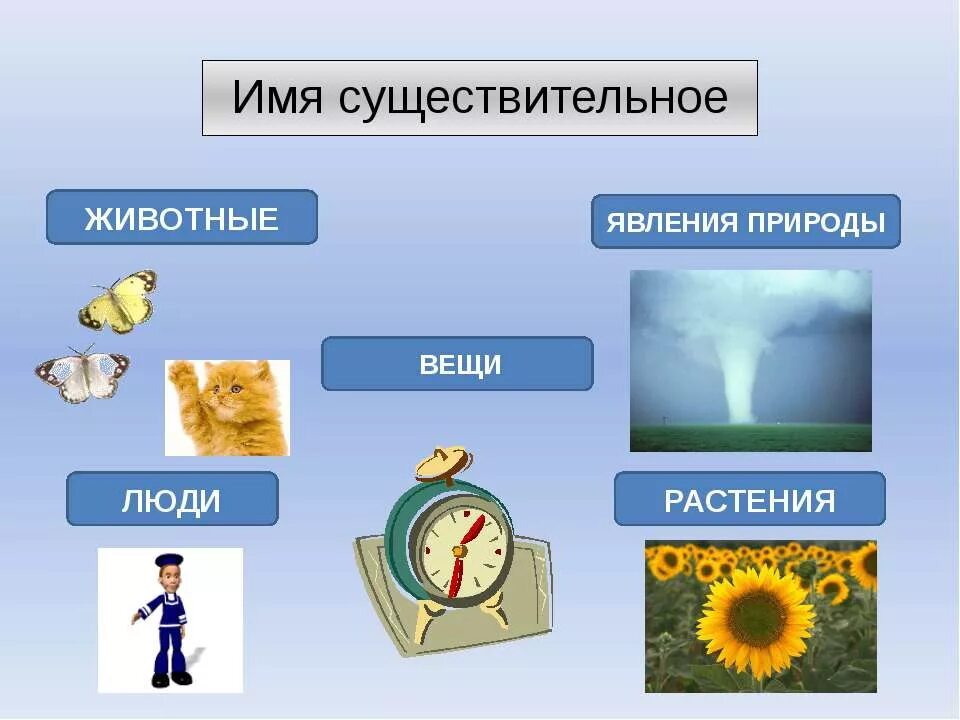 Имя существительное

ЖИВОТНЫЕ

ЯВЛЕНИЯ ПРИРОДЫ

ВЕЩИ

ЛЮДИ

РАСТЕНИЯ